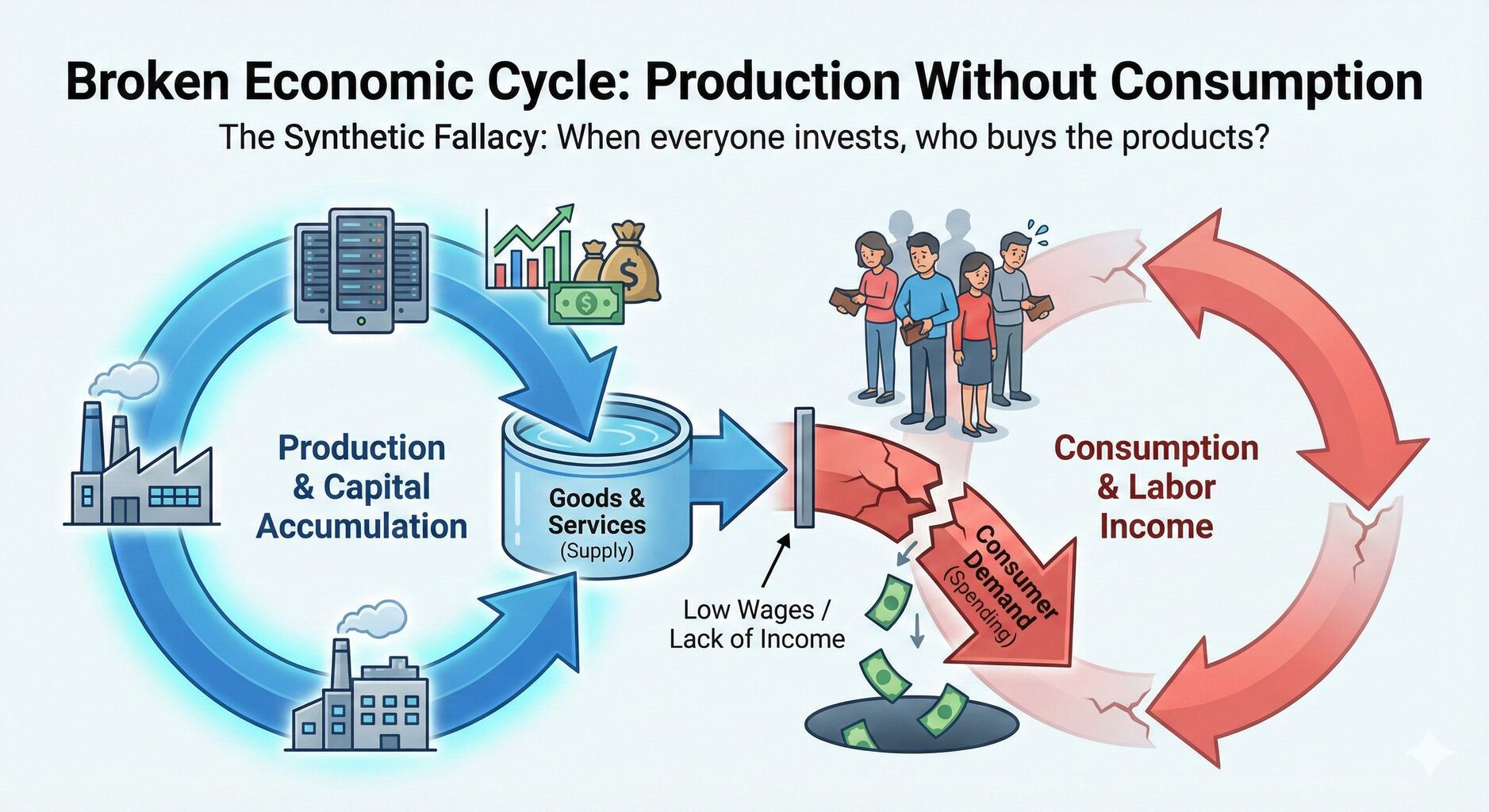 Broken Economic Cycle: Production Without Consumption

The Synthetic Fallacy: When everyone invests, who buys the products?

Production & Capital Accumulation

Goods & Services (Supply)

Low Wages / Lack of Income

Consumer Demand (Spending)

Consumption & Labor Income